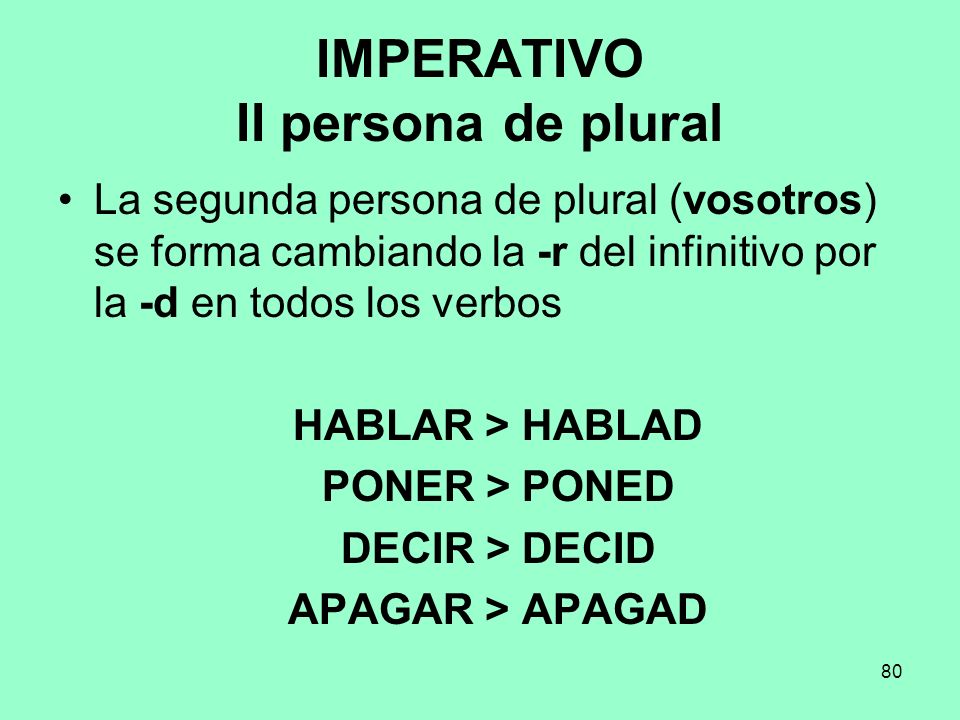 IMPERATIVO
II persona de plural

• La segunda persona de plural (vosotros) se forma cambiando la -r del infinitivo por la -d en todos los verbos

HABLAR > HABLAD
PONER > PONED
DECIR > DECID
APAGAR > APAGAD

80